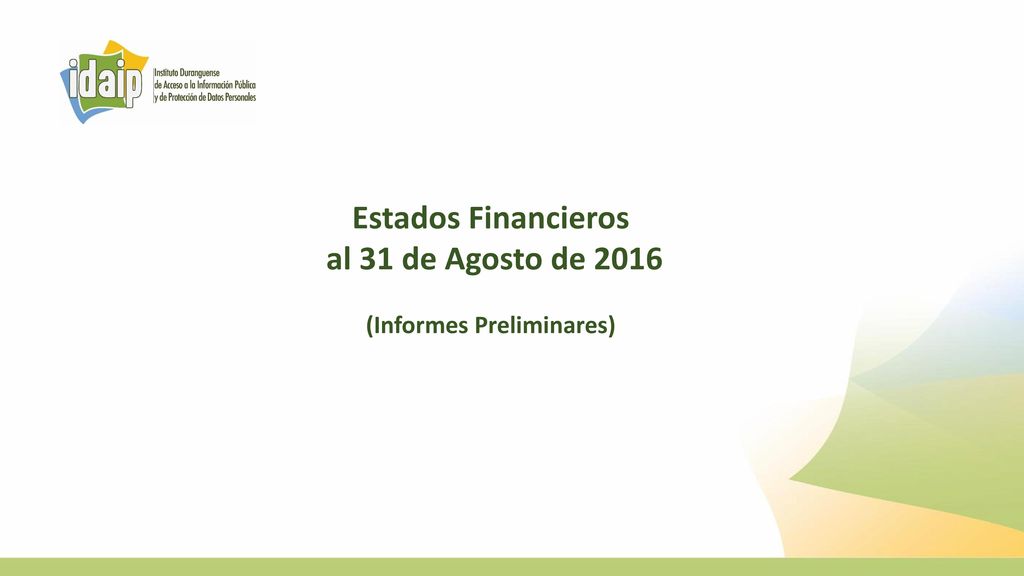 idaip Instituto Duranguense de Acceso a la Información Pública y de Protección de Datos Personales

Estados Financieros
al 31 de Agosto de 2016

(Informes Preliminares)